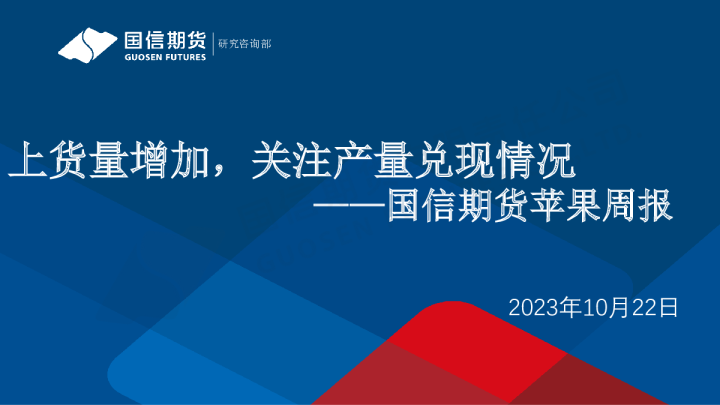 国信期货
GUOSEN FUTURES
研究咨询部

上货量增加，关注产量兑现情况
——国信期货苹果周报

2023年10月22日